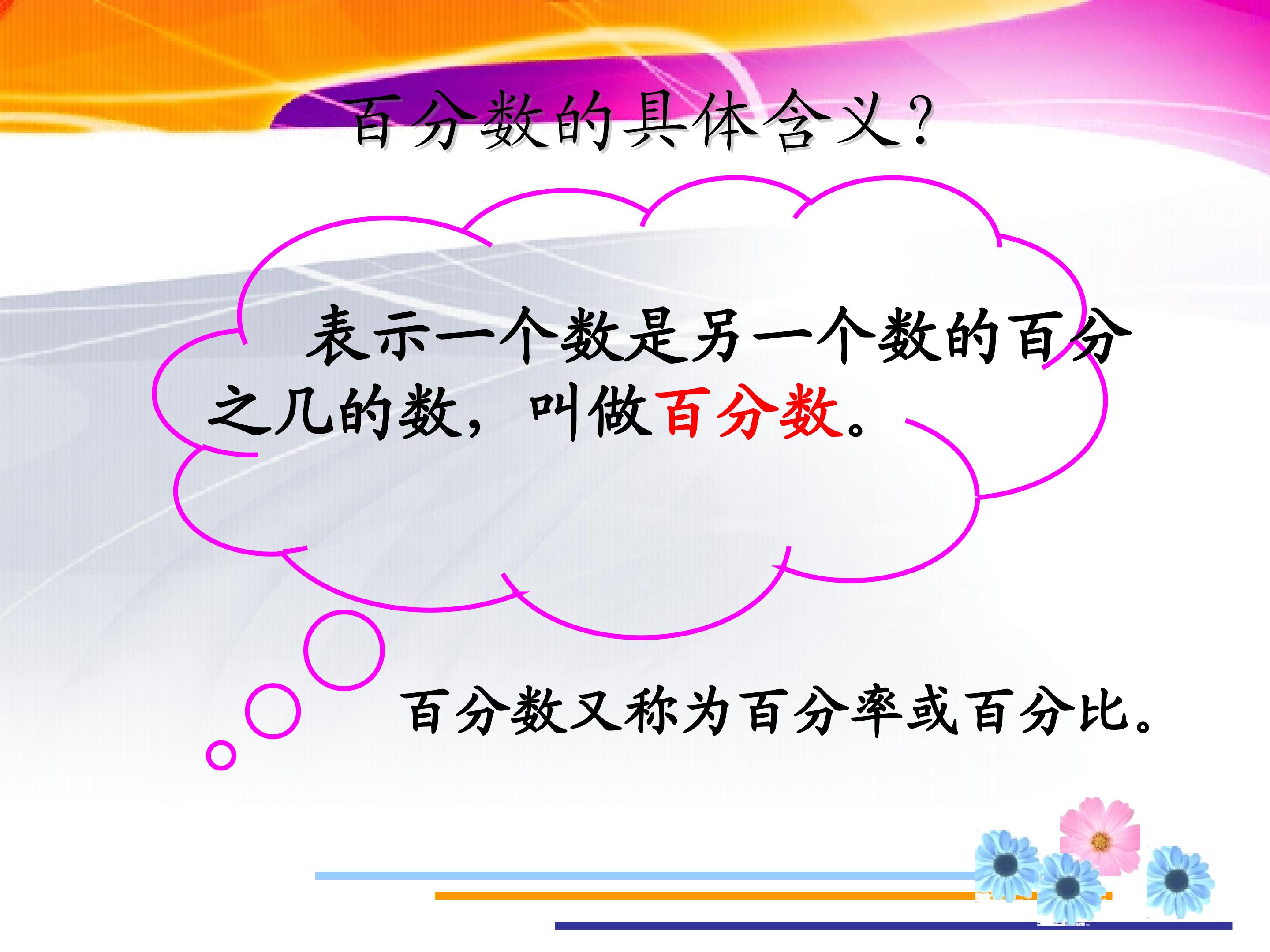 百分数的具体含义?

表示一个数是另一个数的百分之几的数，叫做百分数。

百分数又称为百分率或百分比。